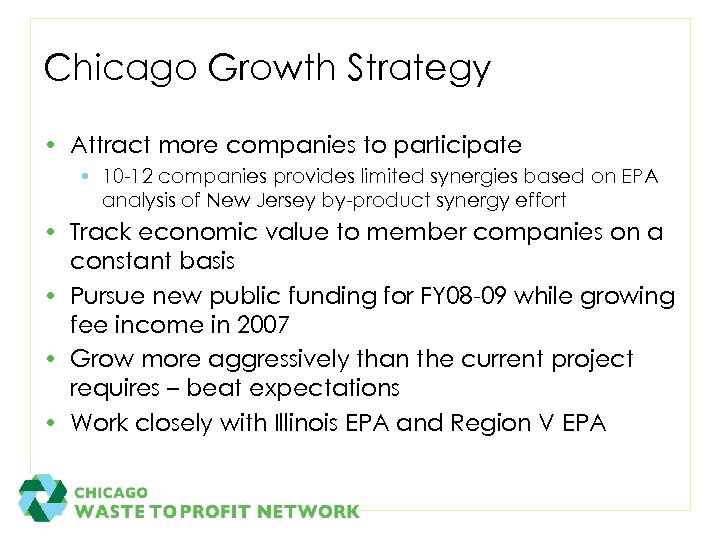 Chicago Growth Strategy

• Attract more companies to participate
  • 10-12 companies provides limited synergies based on EPA analysis of New Jersey by-product synergy effort
• Track economic value to member companies on a constant basis
• Pursue new public funding for FY08-09 while growing fee income in 2007
• Grow more aggressively than the current project requires – beat expectations
• Work closely with Illinois EPA and Region V EPA

CHICAGO
WASTE TO PROFIT NETWORK